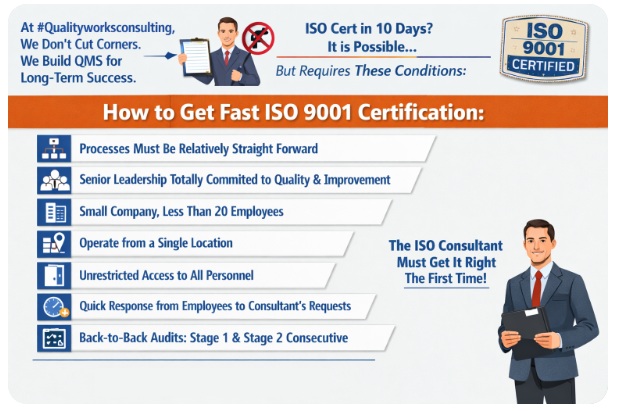 At #Qualityworksconsulting, We Don't Cut Corners. We Build QMS for Long-Term Success.

ISO Cert in 10 Days? It is Possible...

But Requires These Conditions:

ISO 9001 CERTIFIED

How to Get Fast ISO 9001 Certification:

Processes Must Be Relatively Straight Forward

Senior Leadership Totally Commited to Quality & Improvement

Small Company, Less Than 20 Employees

Operate from a Single Location

Unrestricted Access to All Personnel

Quick Response from Employees to Consultant's Requests

Back-to-Back Audits: Stage 1 & Stage 2 Consecutive

The ISO Consultant Must Get It Right The First Time!